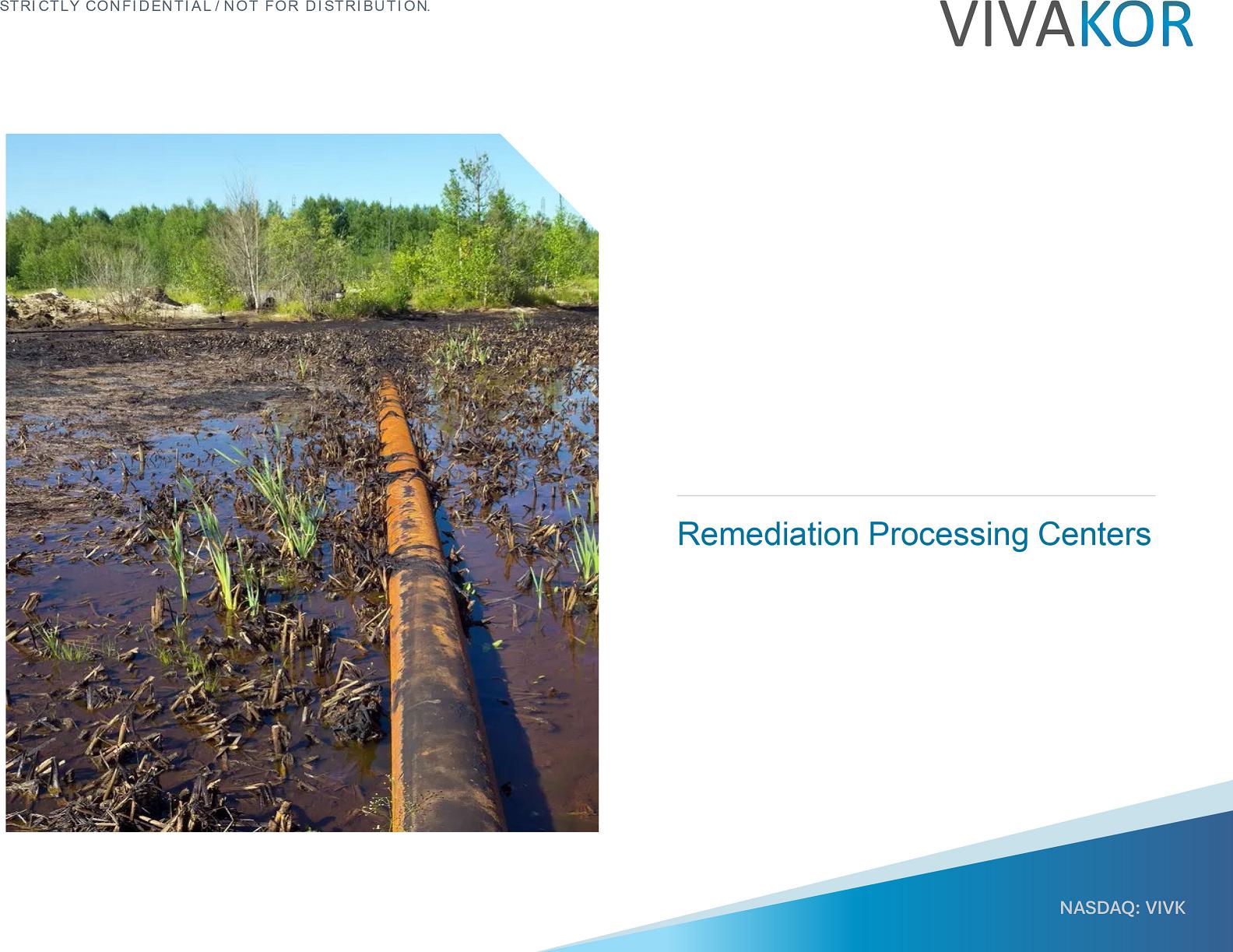 STRICTLY CONFIDENTIAL / NOT FOR DISTRIBUTION.

VIVAKOR

Remediation Processing Centers

NASDAQ: VIVK